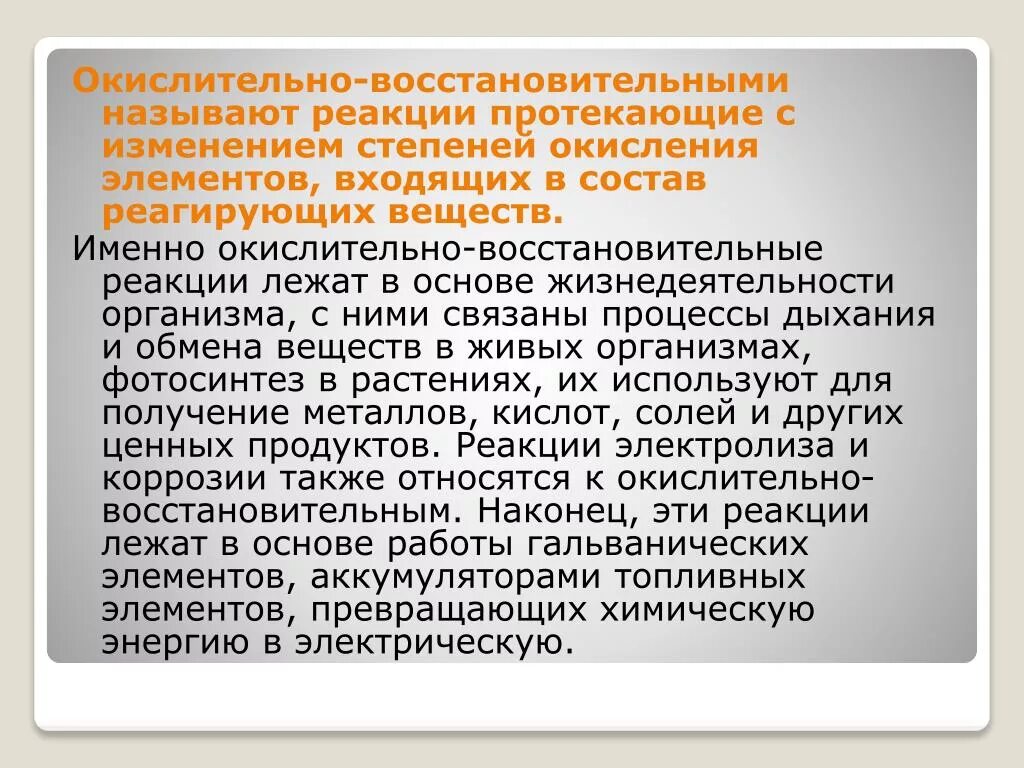 Окислительно-восстановительными называют реакции протекающие с изменением степеней окисления элементов, входящих в состав реагирующих веществ.

Именно окислительно-восстановительные реакции лежат в основе жизнедеятельности организма, с ними связаны процессы дыхания и обмена веществ в живых организмах, фотосинтез в растениях, их используют для получение металлов, кислот, солей и других ценных продуктов. Реакции электролиза и коррозии также относятся к окислительно-восстановительным. Наконец, эти реакции лежат в основе работы гальванических элементов, аккумуляторами топливных элементов, превращающих химическую энергию в электрическую.